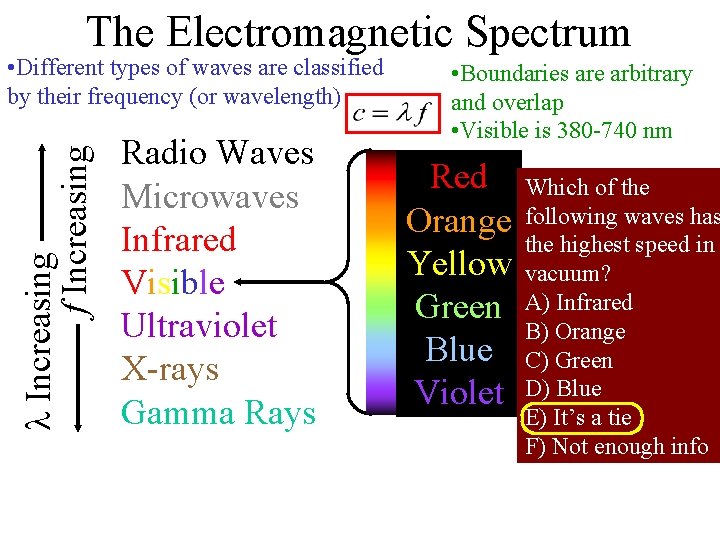 The Electromagnetic Spectrum

•Different types of waves are classified by their frequency (or wavelength)

$c = \lambda f$

•Boundaries are arbitrary and overlap
•Visible is 380-740 nm

$\lambda$ Increasing

$f$ Increasing

Radio Waves
Microwaves
Infrared
Visible
Ultraviolet
X-rays
Gamma Rays

Red
Orange
Yellow
Green
Blue
Violet

Which of the following waves has the highest speed in vacuum?
A) Infrared
B) Orange
C) Green
D) Blue
E) It's a tie
F) Not enough info